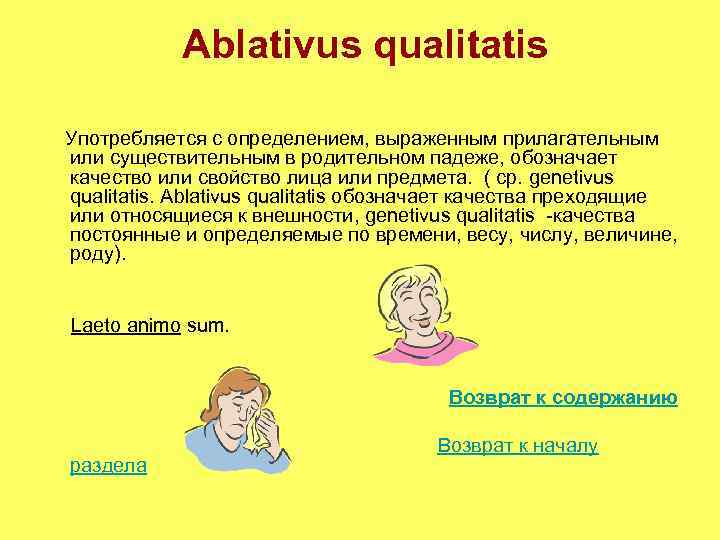 Ablativus qualitatis

Употребляется с определением, выраженным прилагательным или существительным в родительном падеже, обозначает качество или свойство лица или предмета. ( ср. genetivus qualitatis. Ablativus qualitatis обозначает качества преходящие или относящиеся к внешности, genetivus qualitatis -качества постоянные и определяемые по времени, весу, числу, величине, роду).

Laeto animo sum.

Возврат к содержанию

Возврат к началу раздела